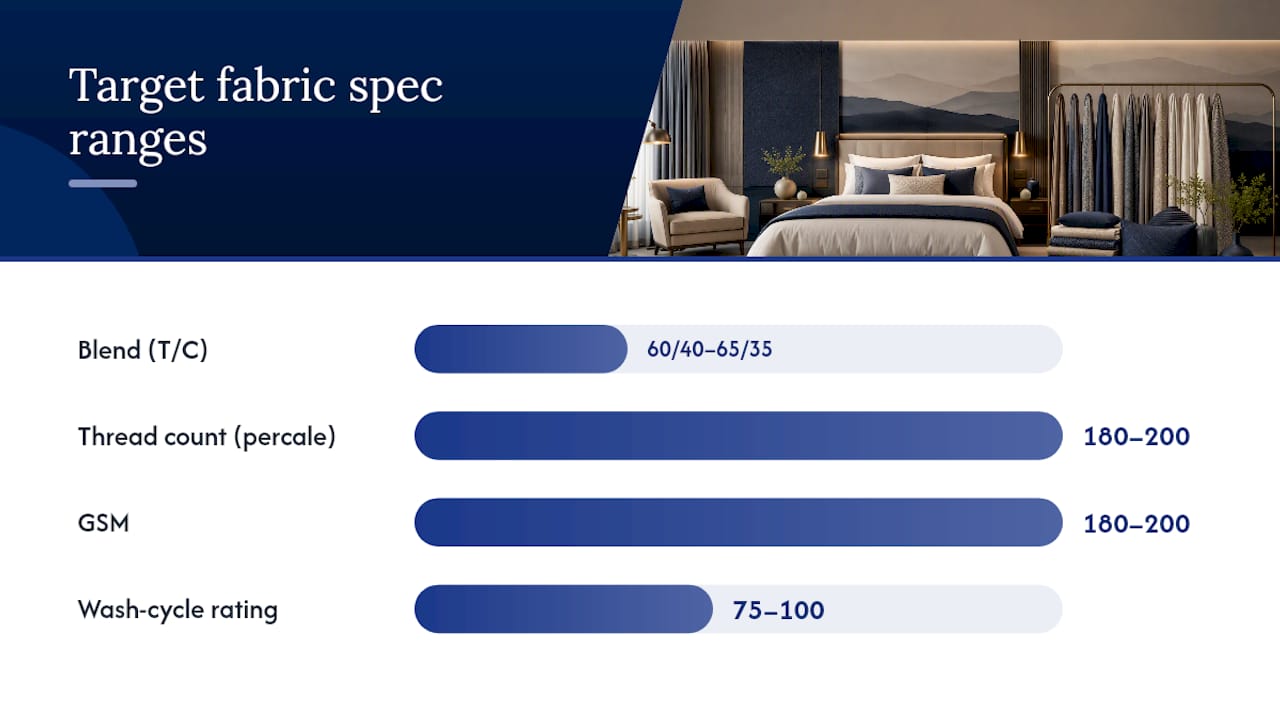 Target fabric spec ranges

Blend (T/C) 60/40–65/35

Thread count (percale) 180–200

GSM 180–200

Wash-cycle rating 75–100